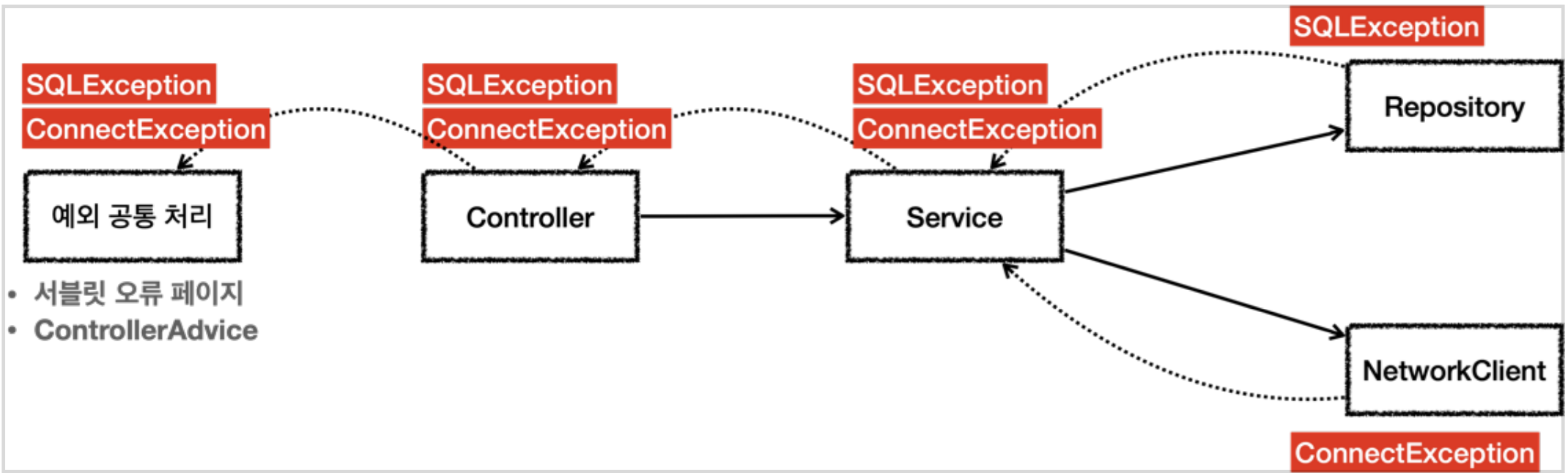 SQLException
ConnectException

예외 공통 처리

• 서블릿 오류 페이지
• ControllerAdvice

SQLException
ConnectException

Controller

SQLException
ConnectException

Service

SQLException

Repository

NetworkClient

ConnectException